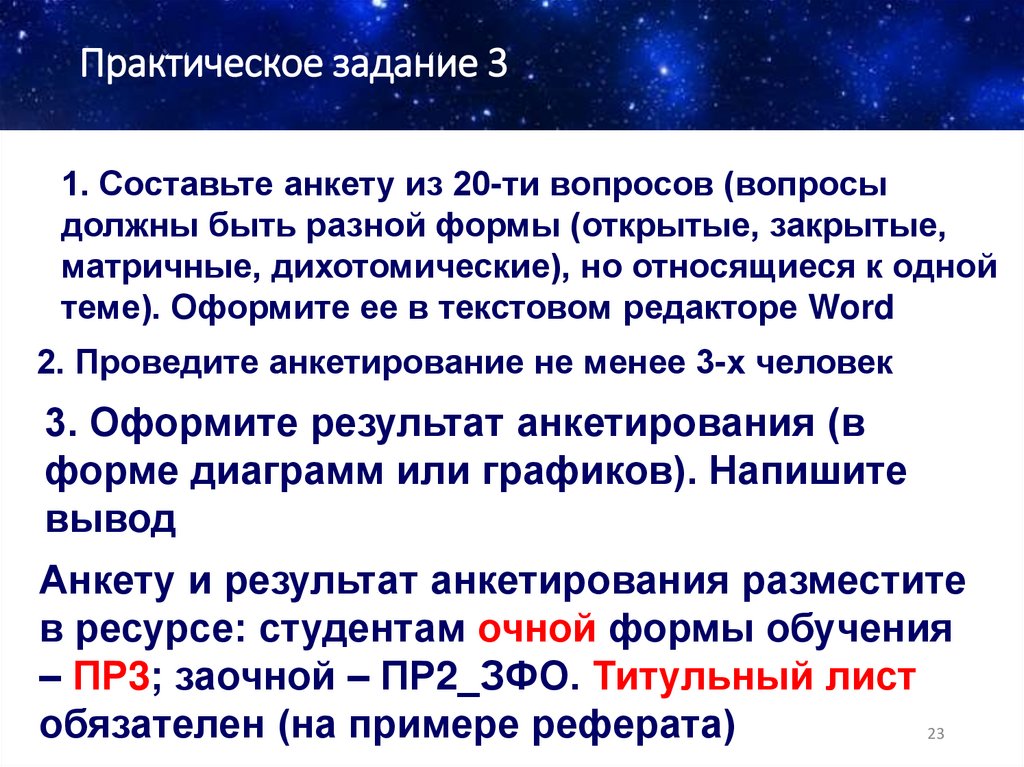 Практическое задание 3

1. Составьте анкету из 20-ти вопросов (вопросы должны быть разной формы (открытые, закрытые, матричные, дихотомические), но относящиеся к одной теме). Оформите ее в текстовом редакторе Word

2. Проведите анкетирование не менее 3-х человек

3. Оформите результат анкетирования (в форме диаграмм или графиков). Напишите вывод

Анкету и результат анкетирования разместите в ресурсе: студентам очной формы обучения – ПР3; заочной – ПР2_ЗФО. Титульный лист обязателен (на примере реферата)

23